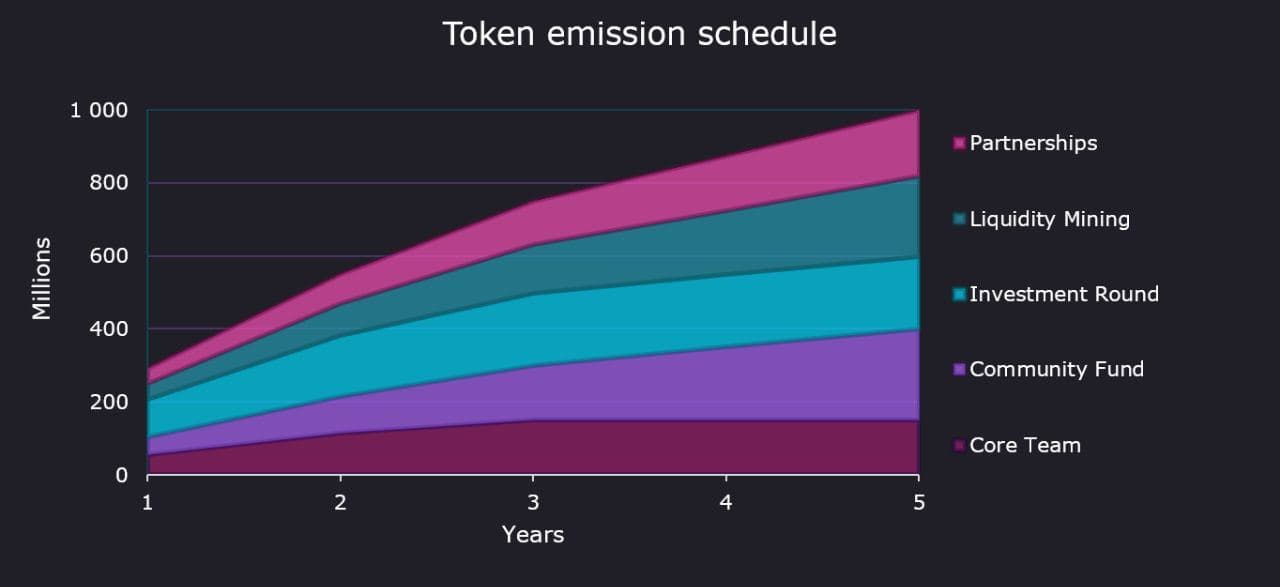 Token emission schedule

Millions

1 000
800
600
400
200
0

1
2
3
4
5

Years

Partnerships
Liquidity Mining
Investment Round
Community Fund
Core Team